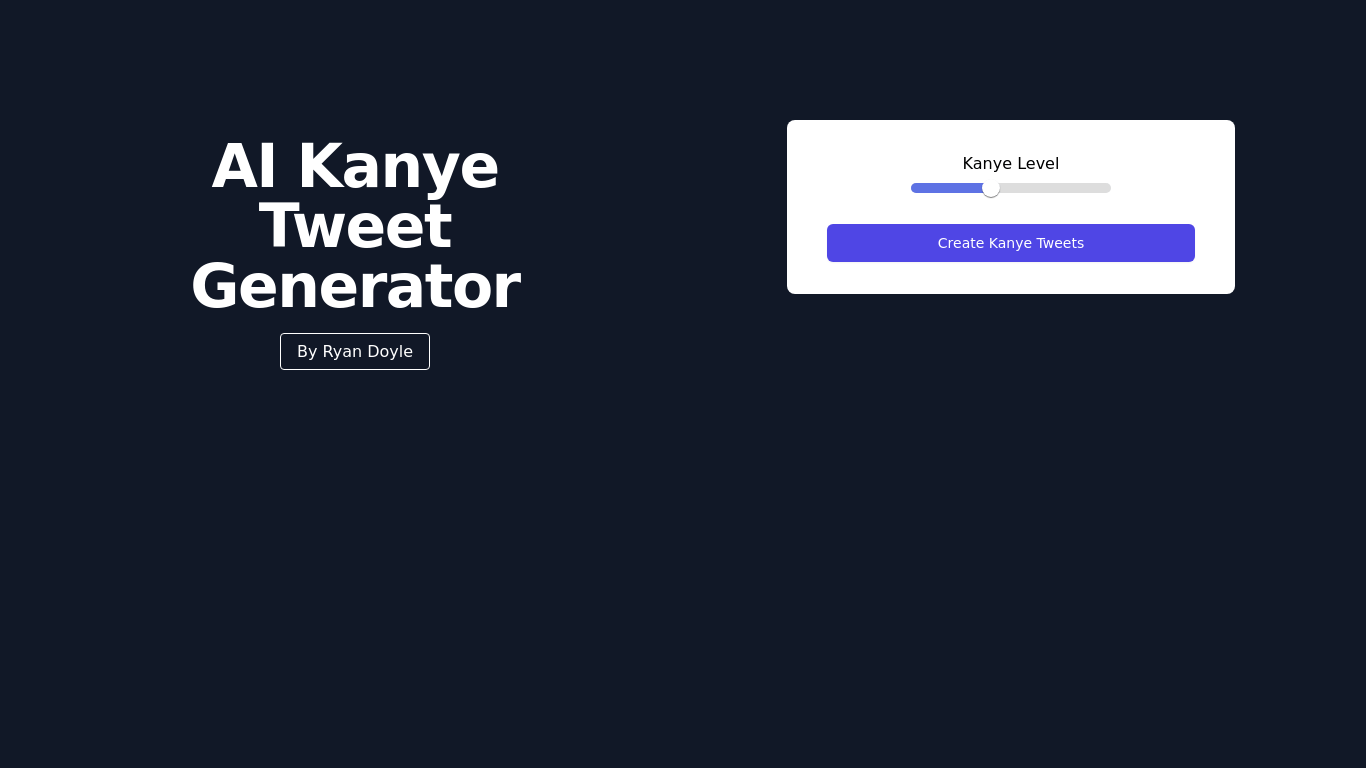 AI Kanye Tweet Generator

By Ryan Doyle

Kanye Level

Create Kanye Tweets